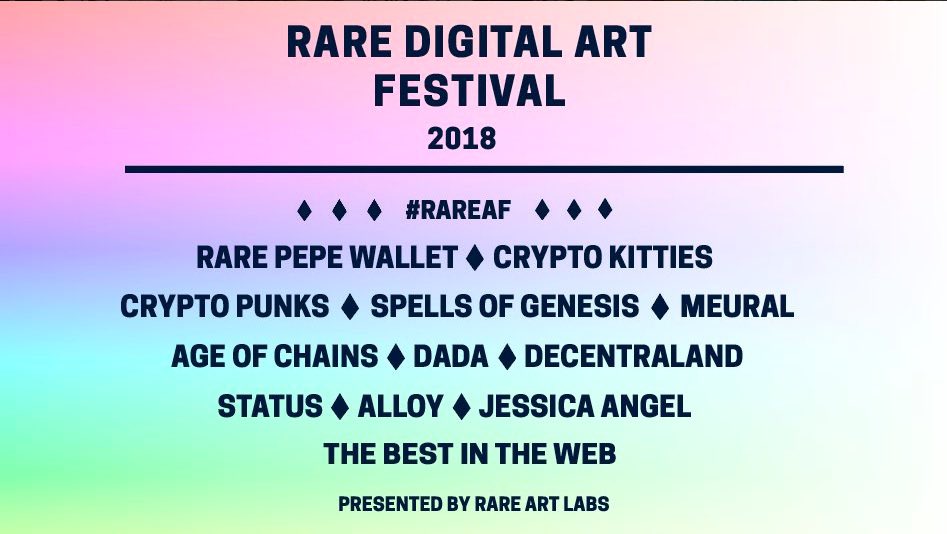 RARE DIGITAL ART FESTIVAL
2018

♦ ♦ ♦ #RAREAF ♦ ♦ ♦

RARE PEPE WALLET ♦ CRYPTO KITTIES
CRYPTO PUNKS ♦ SPELLS OF GENESIS ♦ MEURAL
AGE OF CHAINS ♦ DADA ♦ DECENTRALAND
STATUS ♦ ALLOY ♦ JESSICA ANGEL
THE BEST IN THE WEB

PRESENTED BY RARE ART LABS